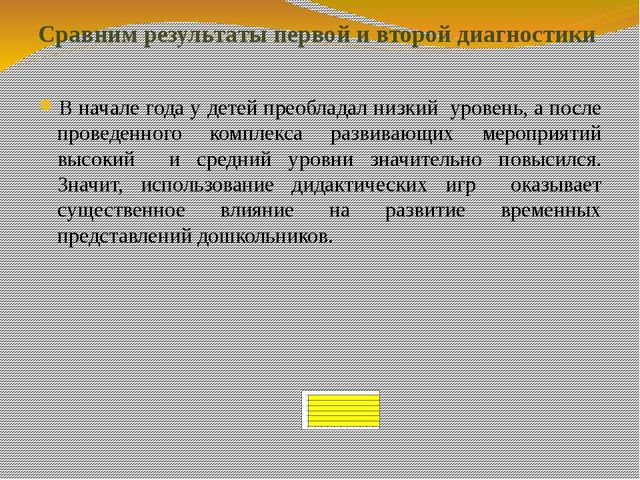 Сравним результаты первой и второй диагностики

В начале года у детей преобладал низкий уровень, а после проведенного комплекса развивающих мероприятий высокий и средний уровни значительно повысился. Значит, использование дидактических игр оказывает существенное влияние на развитие временных представлений дошкольников.